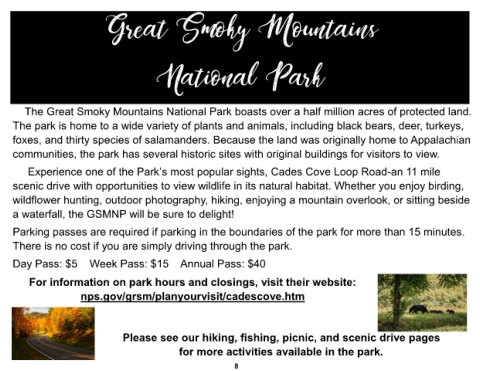 Great Smoky Mountains National Park

The Great Smoky Mountains National Park boasts over a half million acres of protected land. The park is home to a wide variety of plants and animals, including black bears, deer, turkeys, foxes, and thirty species of salamanders. Because the land was originally home to Appalachian communities, the park has several historic sites with original buildings for visitors to view.

Experience one of the Park's most popular sights, Cades Cove Loop Road-an 11 mile scenic drive with opportunities to view wildlife in its natural habitat. Whether you enjoy birding, wildflower hunting, outdoor photography, hiking, enjoying a mountain overlook, or sitting beside a waterfall, the GSMNP will be sure to delight!

Parking passes are required if parking in the boundaries of the park for more than 15 minutes. There is no cost if you are simply driving through the park.

Day Pass: $5 Week Pass: $15 Annual Pass: $40

For information on park hours and closings, visit their website: nps.gov/grsm/planyourvisit/cadescove.htm

Please see our hiking, fishing, picnic, and scenic drive pages for more activities available in the park.

8